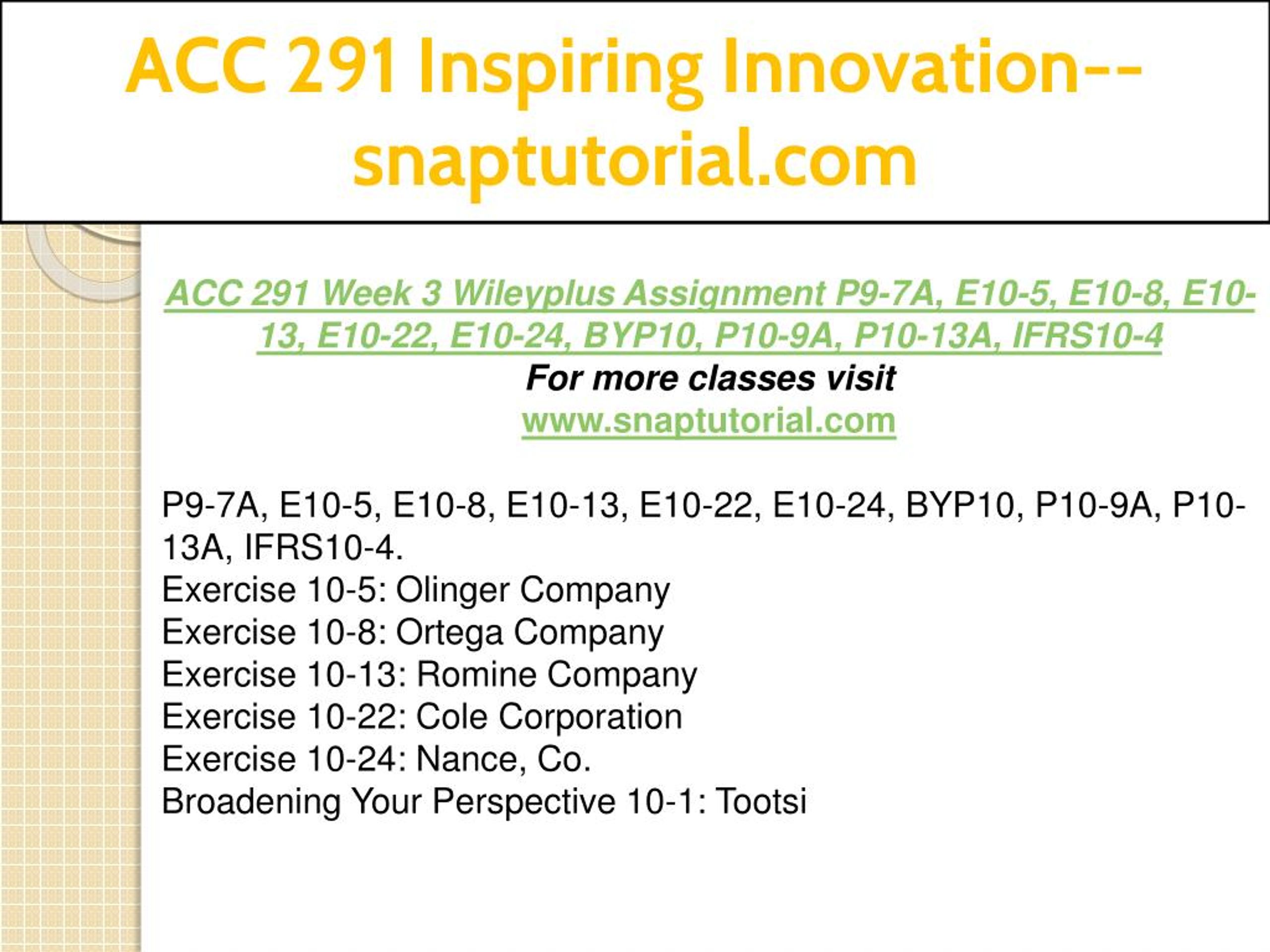 ACC 291 Inspiring Innovation--snaptutorial.com

ACC 291 Week 3 Wileyplus Assignment P9-7A, E10-5, E10-8, E10-13, E10-22, E10-24, BYP10, P10-9A, P10-13A, IFRS10-4
For more classes visit
www.snaptutorial.com

P9-7A, E10-5, E10-8, E10-13, E10-22, E10-24, BYP10, P10-9A, P10-13A, IFRS10-4.
Exercise 10-5: Olinger Company
Exercise 10-8: Ortega Company
Exercise 10-13: Romine Company
Exercise 10-22: Cole Corporation
Exercise 10-24: Nance, Co.
Broadening Your Perspective 10-1: Tootsi